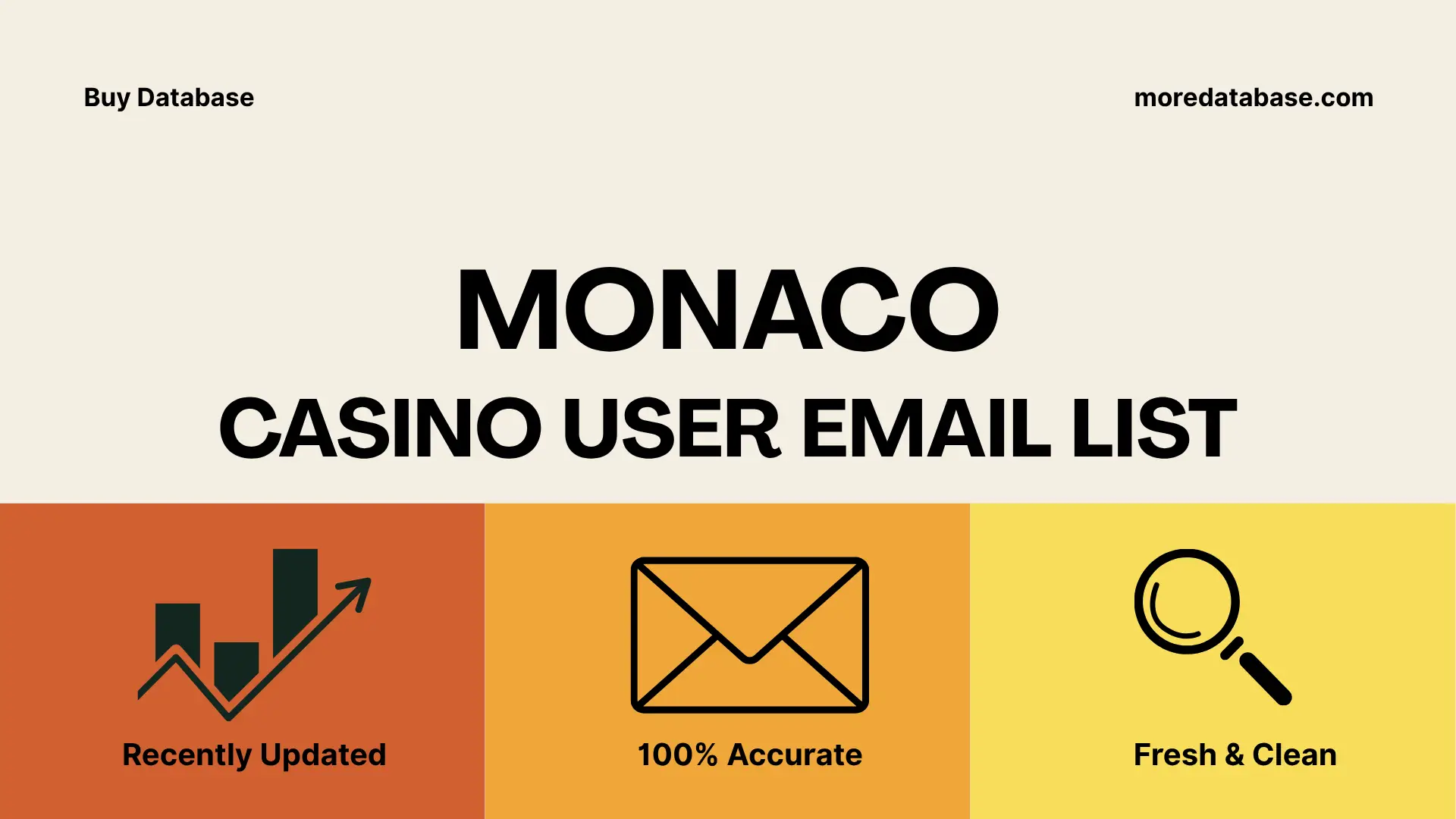 Buy Database

moredatabase.com

MONACO

CASINO USER EMAIL LIST

Recently Updated

100% Accurate

Fresh & Clean